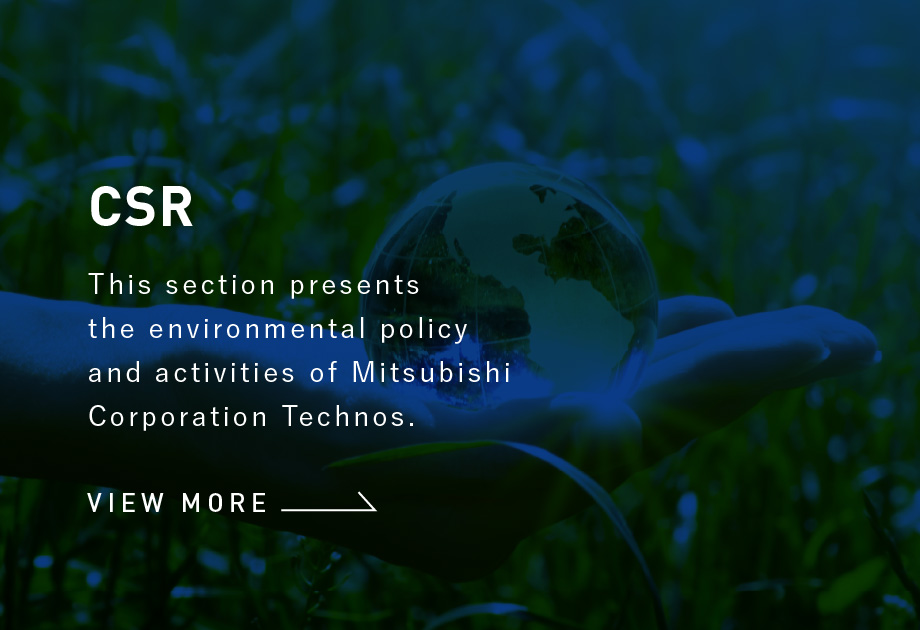 CSR

This section presents the environmental policy and activities of Mitsubishi Corporation Technos.

VIEW MORE